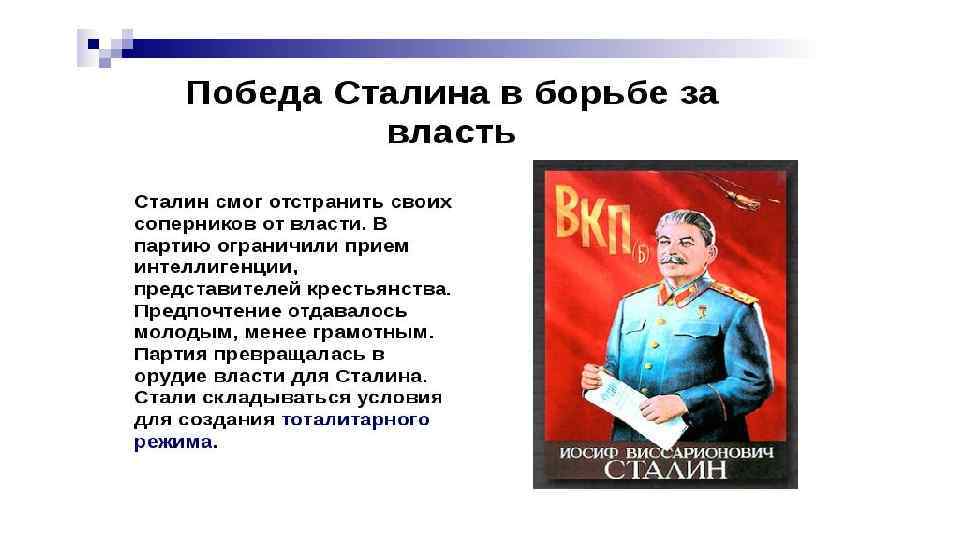 Победа Сталина в борьбе за власть

Сталин смог отстранить своих соперников от власти. В партию ограничили прием интеллигенции, представителей крестьянства. Предпочтение отдавалось молодым, менее грамотным. Партия превращалась в орудие власти для Сталина. Стали складываться условия для создания тоталитарного режима.

ВКП(б)

ИОСИФ ВИССАРИОНОВИЧ СТАЛИН